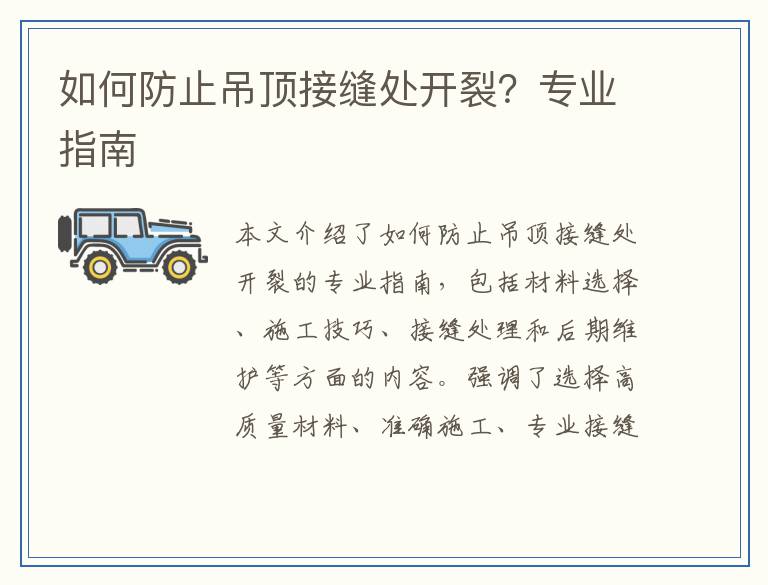 如何防止吊顶接缝处开裂？专业指南

本文介绍了如何防止吊顶接缝处开裂的专业指南，包括材料选择、施工技巧、接缝处理和后期维护等方面的内容。强调了选择高质量材料、准确施工、专业接缝